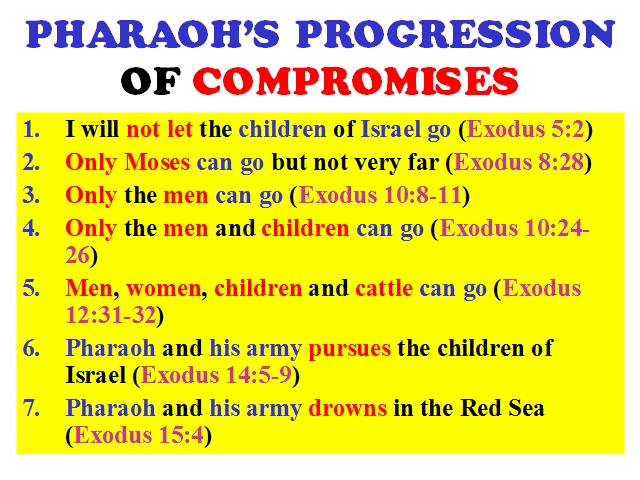 PHARAOH'S PROGRESSION OF COMPROMISES

1. I will not let the children of Israel go (Exodus 5:2)
2. Only Moses can go but not very far (Exodus 8:28)
3. Only the men can go (Exodus 10:8-11)
4. Only the men and children can go (Exodus 10:24-26)
5. Men, women, children and cattle can go (Exodus 12:31-32)
6. Pharaoh and his army pursues the children of Israel (Exodus 14:5-9)
7. Pharaoh and his army drowns in the Red Sea (Exodus 15:4)